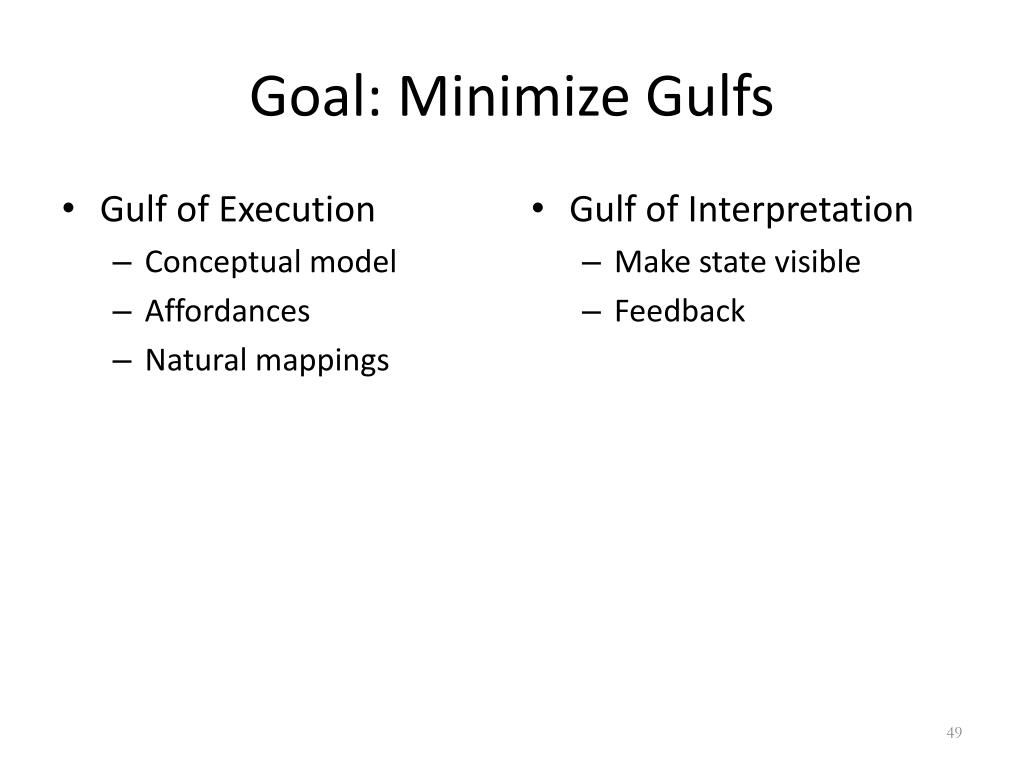 Goal: Minimize Gulfs

• Gulf of Execution
– Conceptual model
– Affordances
– Natural mappings

• Gulf of Interpretation
– Make state visible
– Feedback

49